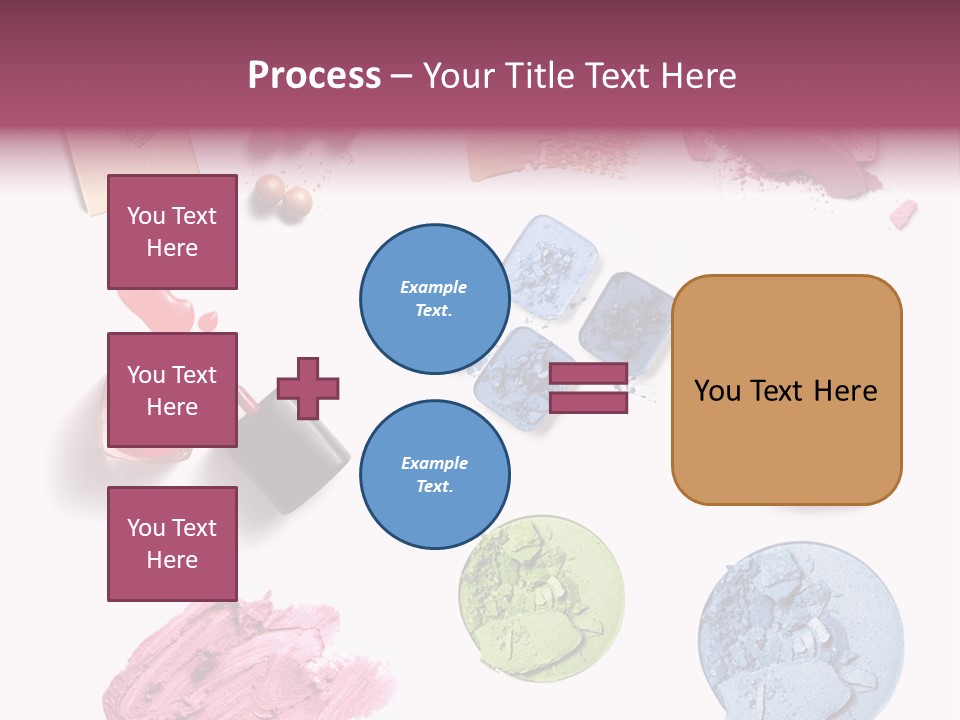 Process – Your Title Text Here

You Text Here

You Text Here

You Text Here

Example Text.

Example Text.

You Text Here